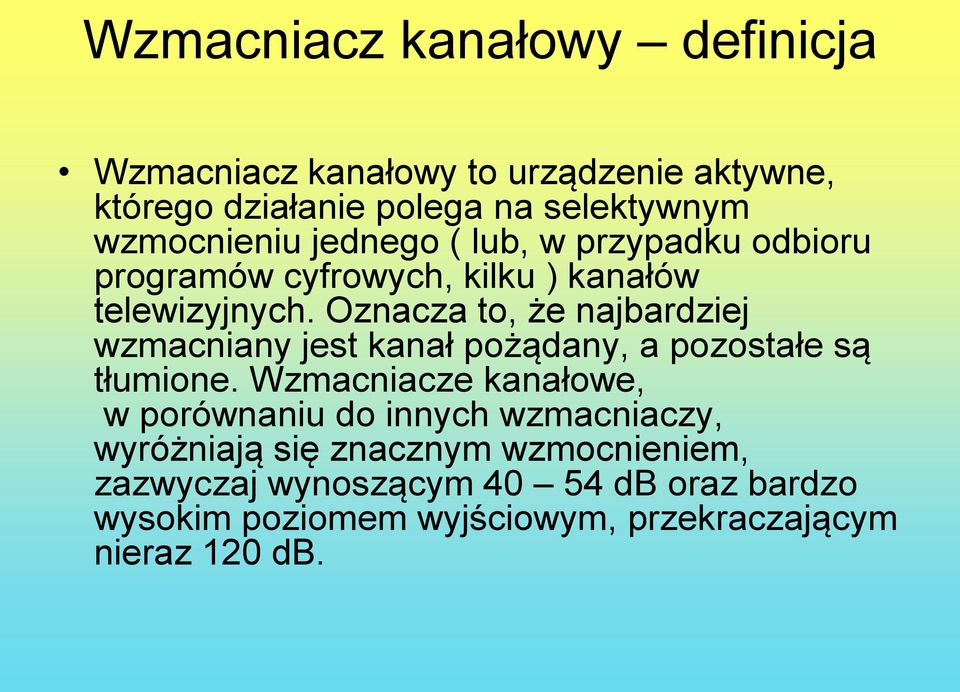 Wzmacniacz kanałowy – definicja

• Wzmacniacz kanałowy to urządzenie aktywne, którego działanie polega na selektywnym wzmocnieniu jednego ( lub, w przypadku odbioru programów cyfrowych, kilku ) kanałów telewizyjnych. Oznacza to, że najbardziej wzmacniany jest kanał pożądany, a pozostałe są tłumione. Wzmacniacze kanałowe, w porównaniu do innych wzmacniaczy, wyróżniają się znacznym wzmocnieniem, zazwyczaj wynoszącym 40 – 54 dB oraz bardzo wysokim poziomem wyjściowym, przekraczającym nieraz 120 dB.